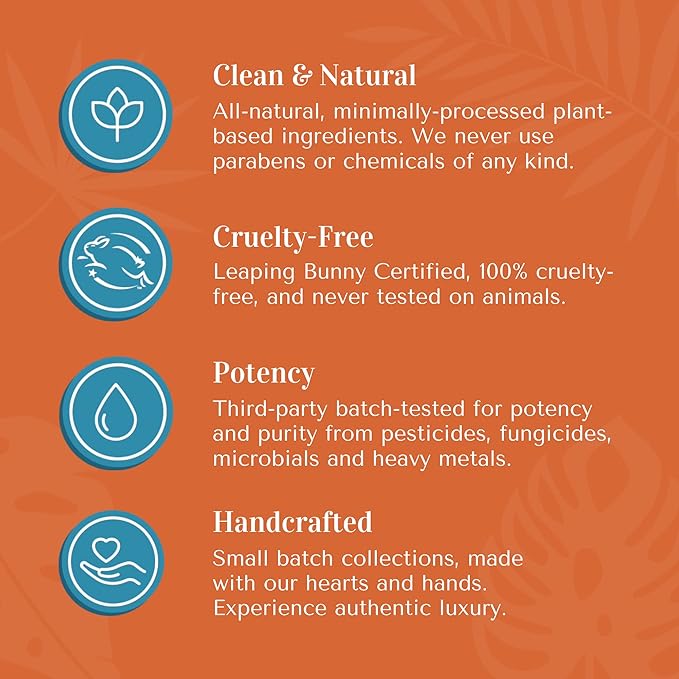 Clean & Natural
All-natural, minimally-processed plant-based ingredients. We never use parabens or chemicals of any kind.

Cruelty-Free
Leaping Bunny Certified, 100% cruelty-free, and never tested on animals.

Potency
Third-party batch-tested for potency and purity from pesticides, fungicides, microbials and heavy metals.

Handcrafted
Small batch collections, made with our hearts and hands. Experience authentic luxury.